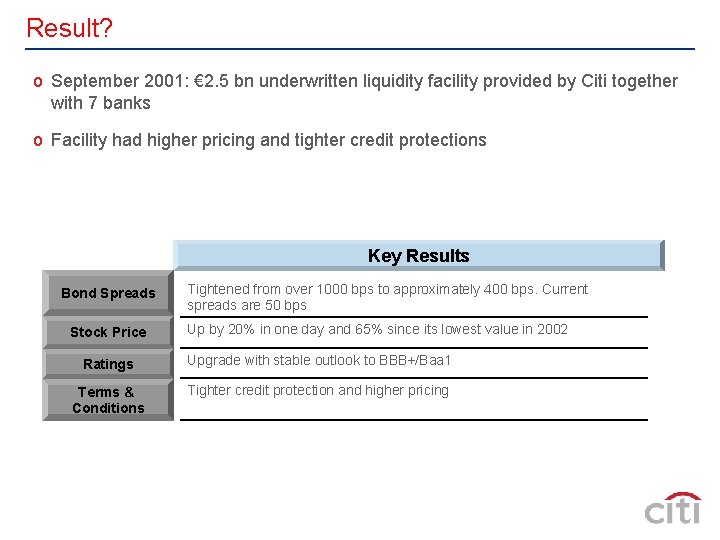 Result?

o September 2001: €2.5 bn underwritten liquidity facility provided by Citi together with 7 banks

o Facility had higher pricing and tighter credit protections

| | Key Results |
|---|---|
| Bond Spreads | Tightened from over 1000 bps to approximately 400 bps. Current spreads are 50 bps |
| Stock Price | Up by 20% in one day and 65% since its lowest value in 2002 |
| Ratings | Upgrade with stable outlook to BBB+/Baa1 |
| Terms & Conditions | Tighter credit protection and higher pricing |

citi